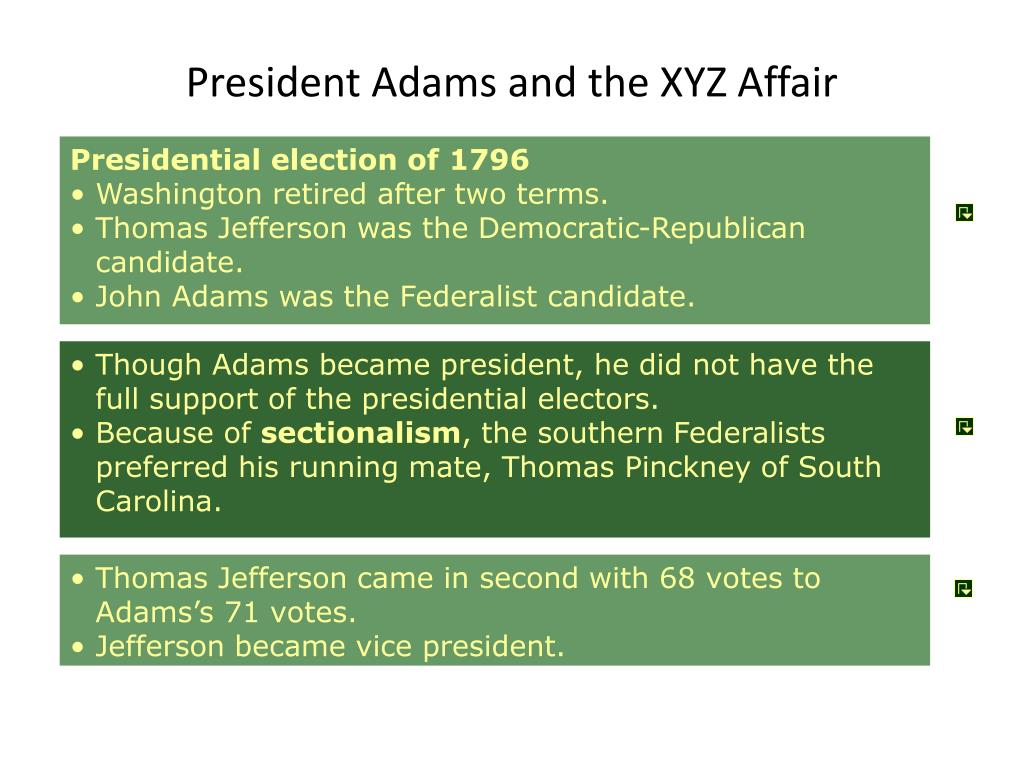 President Adams and the XYZ Affair

Presidential election of 1796
• Washington retired after two terms.
• Thomas Jefferson was the Democratic-Republican candidate.
• John Adams was the Federalist candidate.

• Though Adams became president, he did not have the full support of the presidential electors.
• Because of sectionalism, the southern Federalists preferred his running mate, Thomas Pinckney of South Carolina.

• Thomas Jefferson came in second with 68 votes to Adams's 71 votes.
• Jefferson became vice president.